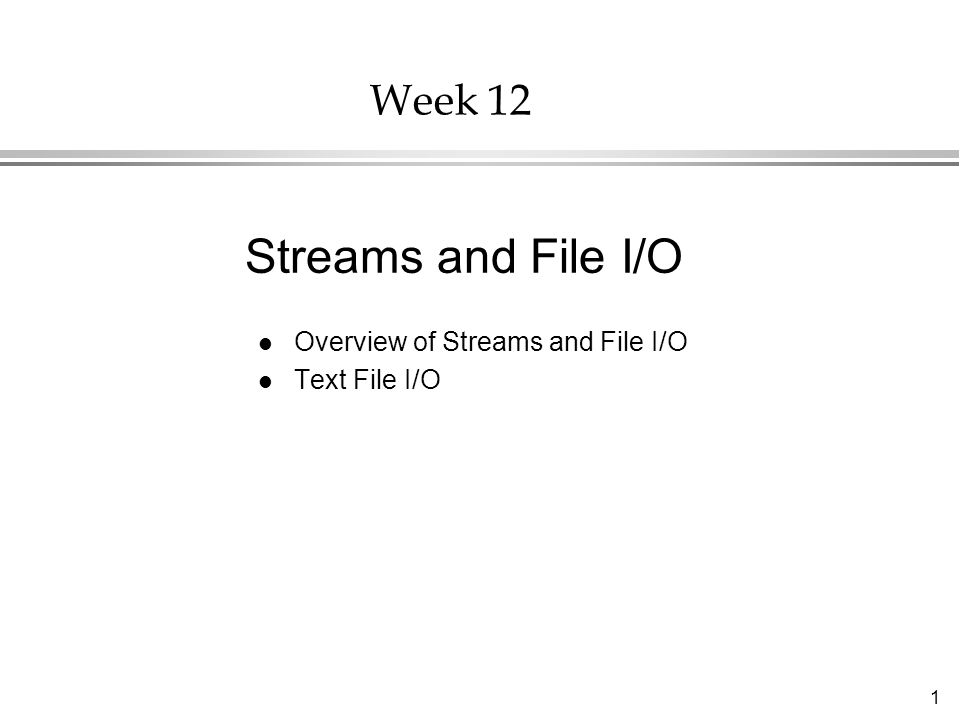 Week 12

Streams and File I/O

- Overview of Streams and File I/O
- Text File I/O

1